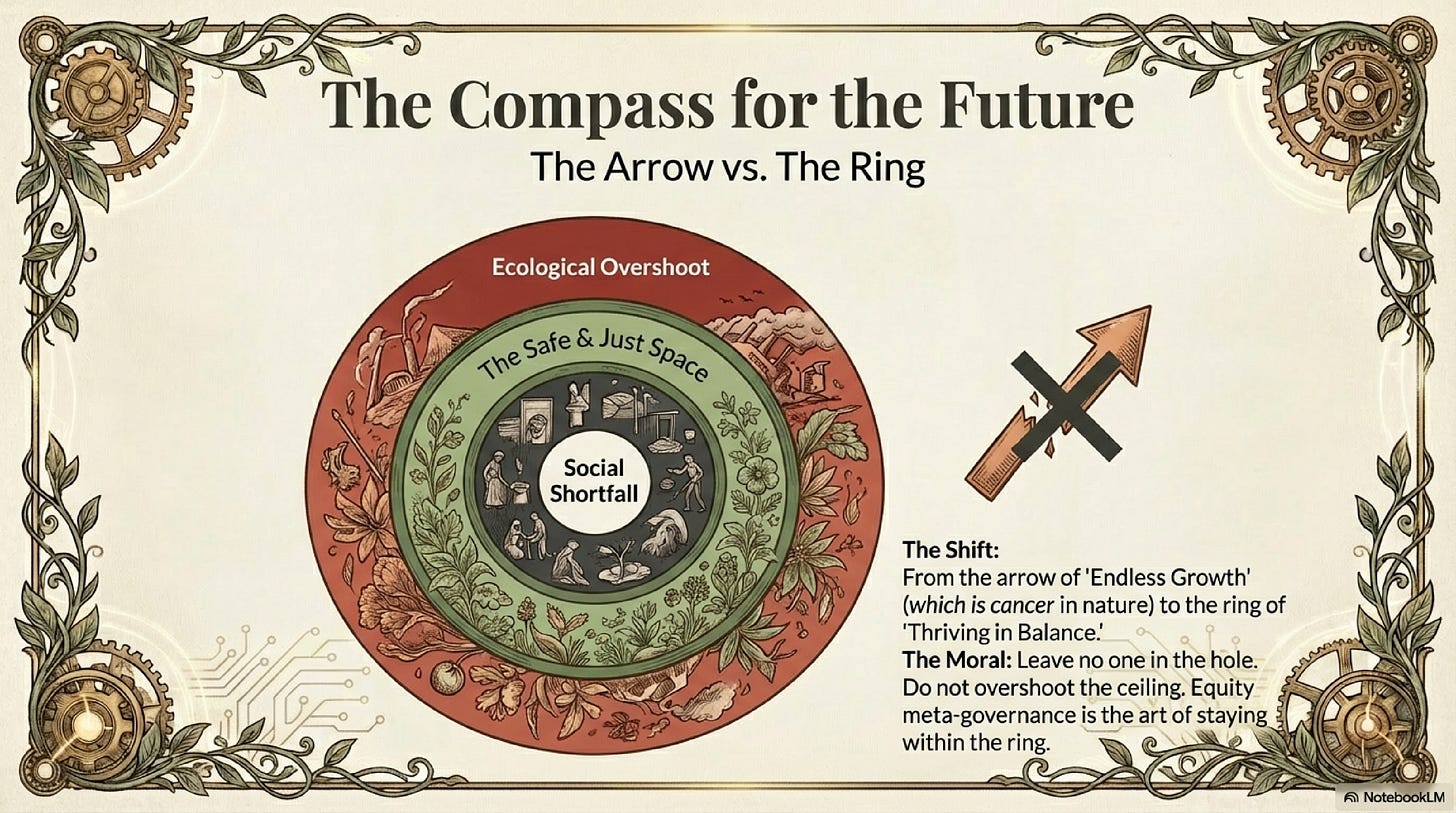 The Compass for the Future
The Arrow vs. The Ring

Ecological Overshoot

The Safe & Just Space

Social Shortfall

The Shift:
From the arrow of 'Endless Growth' (which is cancer in nature) to the ring of 'Thriving in Balance.'
The Moral: Leave no one in the hole. Do not overshoot the ceiling. Equity meta-governance is the art of staying within the ring.

NotebookLM